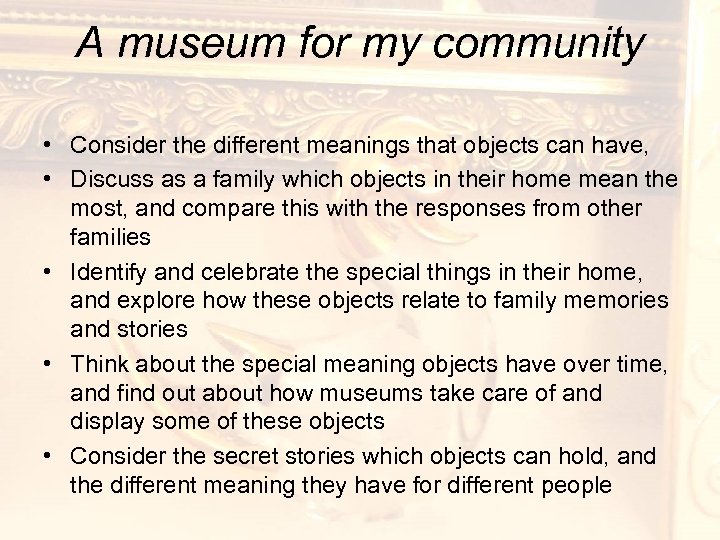 A museum for my community

• Consider the different meanings that objects can have,
• Discuss as a family which objects in their home mean the most, and compare this with the responses from other families
• Identify and celebrate the special things in their home, and explore how these objects relate to family memories and stories
• Think about the special meaning objects have over time, and find out about how museums take care of and display some of these objects
• Consider the secret stories which objects can hold, and the different meaning they have for different people